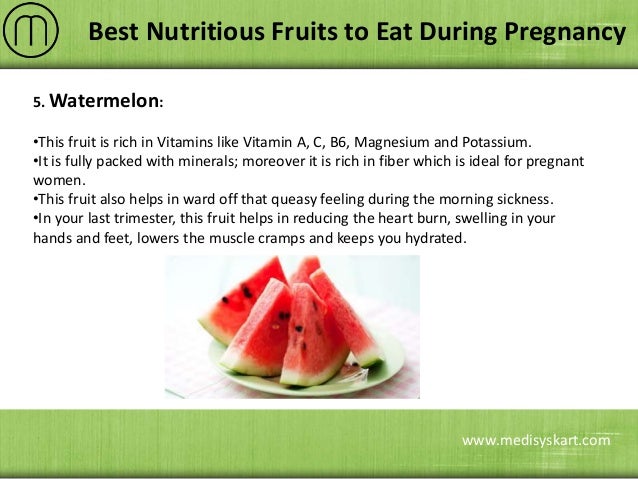 Best Nutritious Fruits to Eat During Pregnancy

5. Watermelon:

•This fruit is rich in Vitamins like Vitamin A, C, B6, Magnesium and Potassium.
•It is fully packed with minerals; moreover it is rich in fiber which is ideal for pregnant women.
•This fruit also helps in ward off that queasy feeling during the morning sickness.
•In your last trimester, this fruit helps in reducing the heart burn, swelling in your hands and feet, lowers the muscle cramps and keeps you hydrated.

www.medisyskart.com